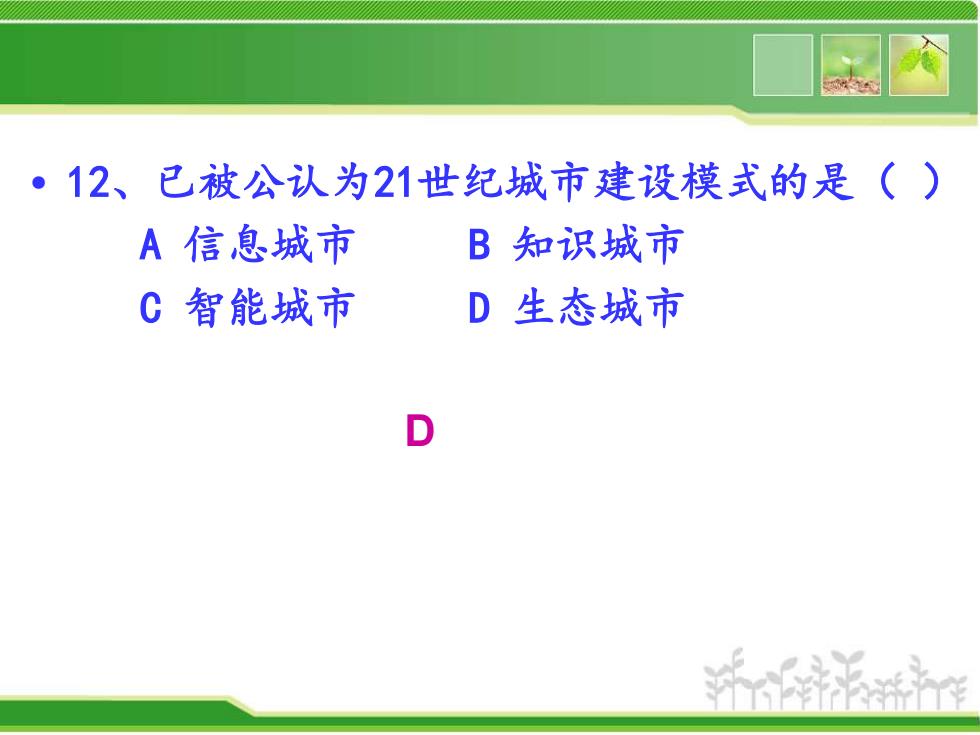 • 12、已被公认为21世纪城市建设模式的是（ ）

A 信息城市　　B 知识城市

C 智能城市　　D 生态城市

D